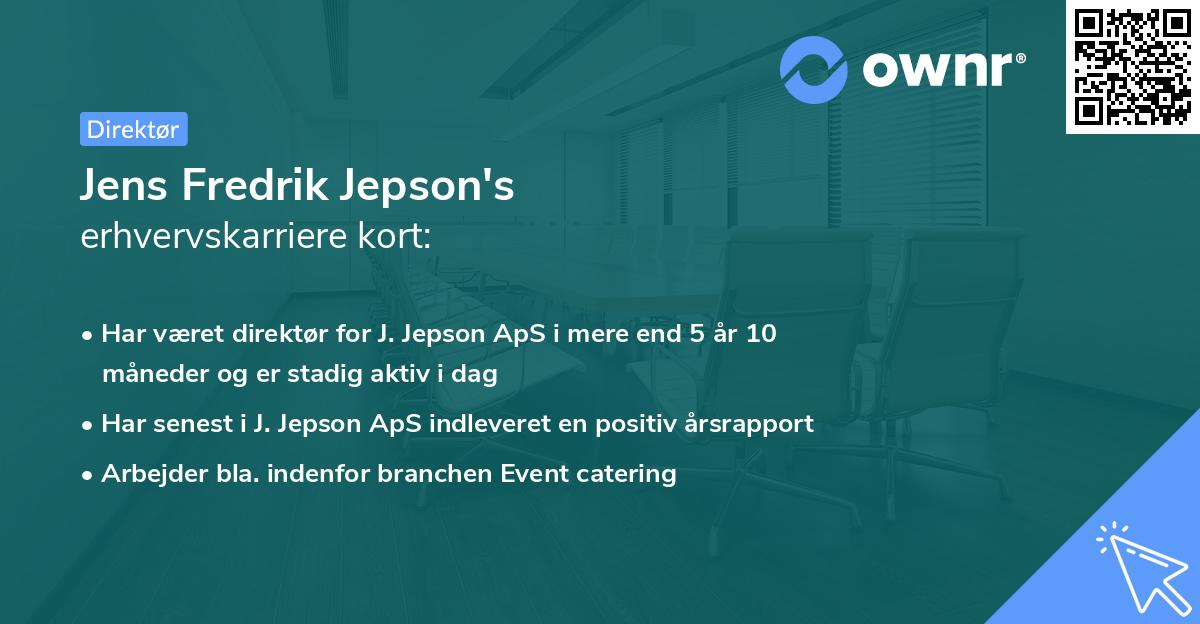 ownr®

Direktør

Jens Fredrik Jepson's
erhvervskarriere kort:

• Har været direktør for J. Jepson ApS i mere end 5 år 10 måneder og er stadig aktiv i dag
• Har senest i J. Jepson ApS indleveret en positiv årsrapport
• Arbejder bla. indenfor branchen Event catering